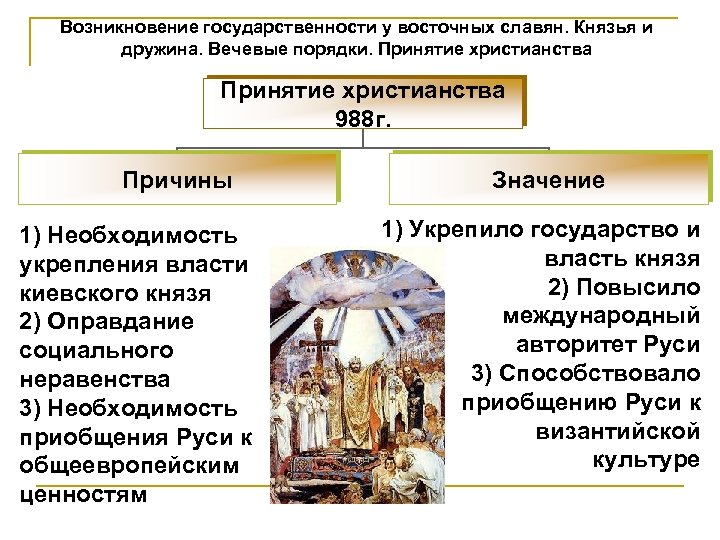 Возникновение государственности у восточных славян. Князья и дружина. Вечевые порядки. Принятие христианства

Принятие христианства 988г.

Причины

Значение

1) Необходимость укрепления власти киевского князя
2) Оправдание социального неравенства
3) Необходимость приобщения Руси к общеевропейским ценностям

1) Укрепило государство и власть князя
2) Повысило международный авторитет Руси
3) Способствовало приобщению Руси к византийской культуре